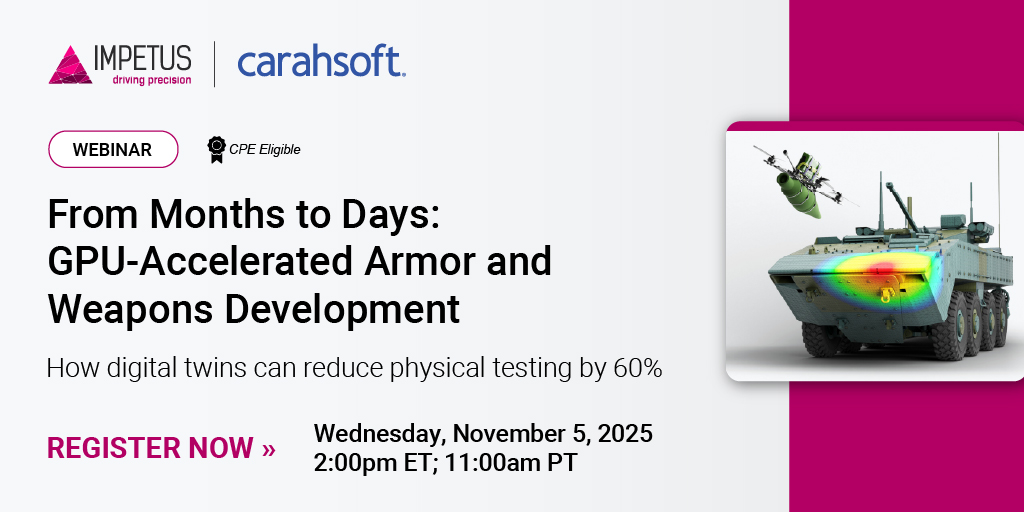 IMPETUS
driving precision
carahsoft.

WEBINAR
CPE Eligible

From Months to Days: GPU-Accelerated Armor and Weapons Development

How digital twins can reduce physical testing by 60%

REGISTER NOW »
Wednesday, November 5, 2025
2:00pm ET; 11:00am PT